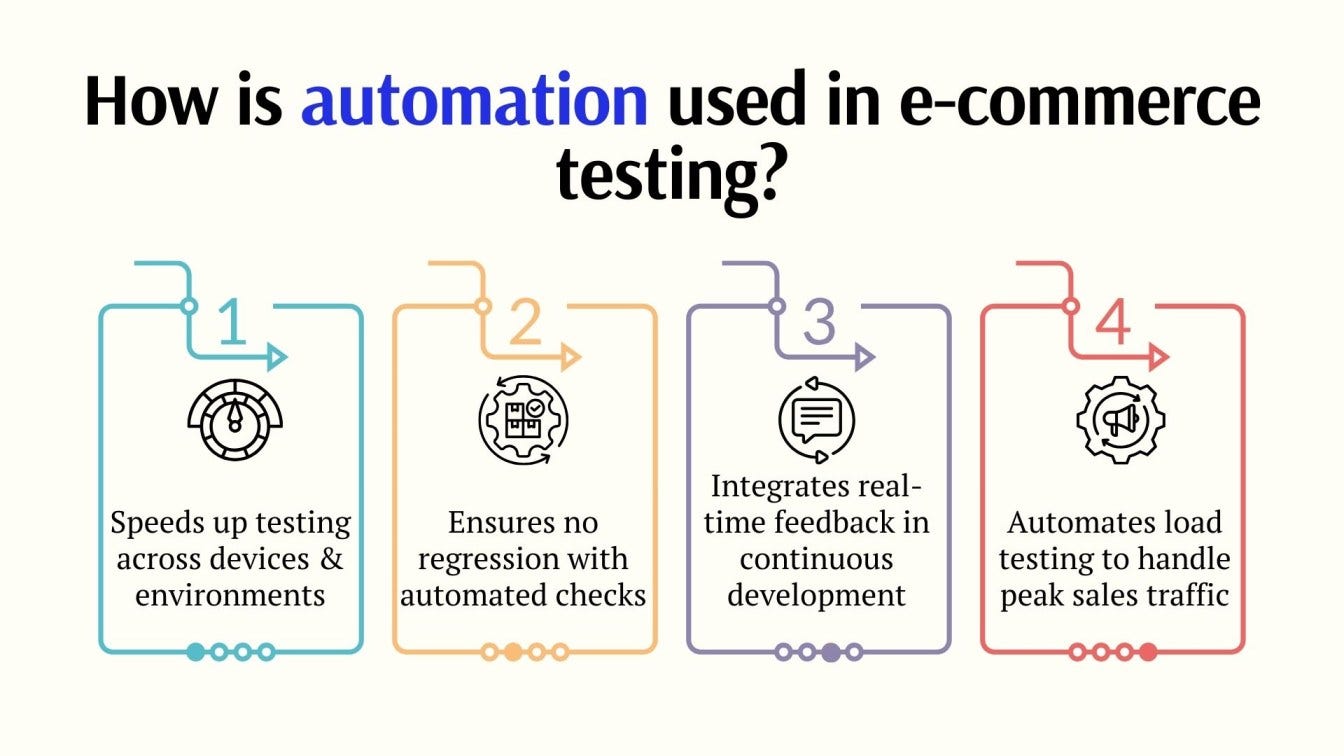 How is automation used in e-commerce testing?

1

Speeds up testing across devices & environments

2

Ensures no regression with automated checks

3

Integrates real-time feedback in continuous development

4

Automates load testing to handle peak sales traffic